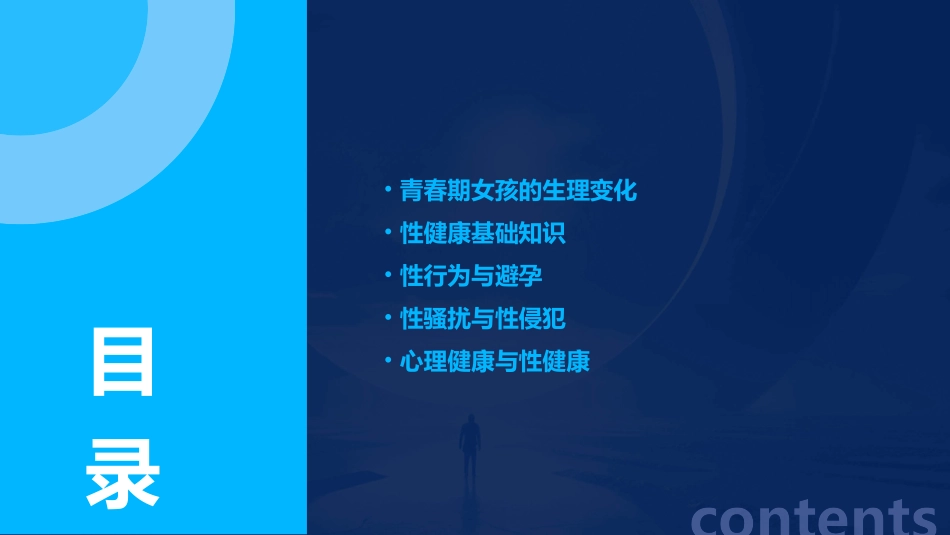 目录

· 青春期女孩的生理变化
· 性健康基础知识
· 性行为与避孕
· 性骚扰与性侵犯
· 心理健康与性健康

contents